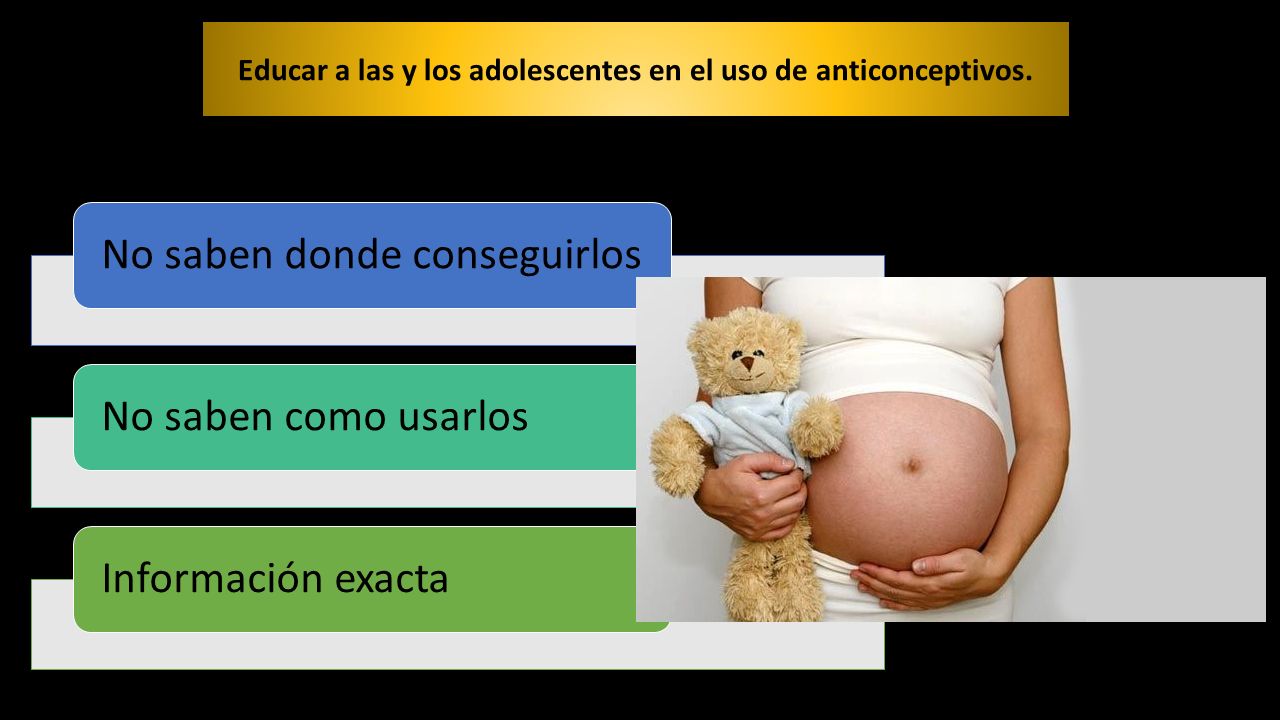 Educar a las y los adolescentes en el uso de anticonceptivos.

No saben donde conseguirlos

No saben como usarlos

Información exacta